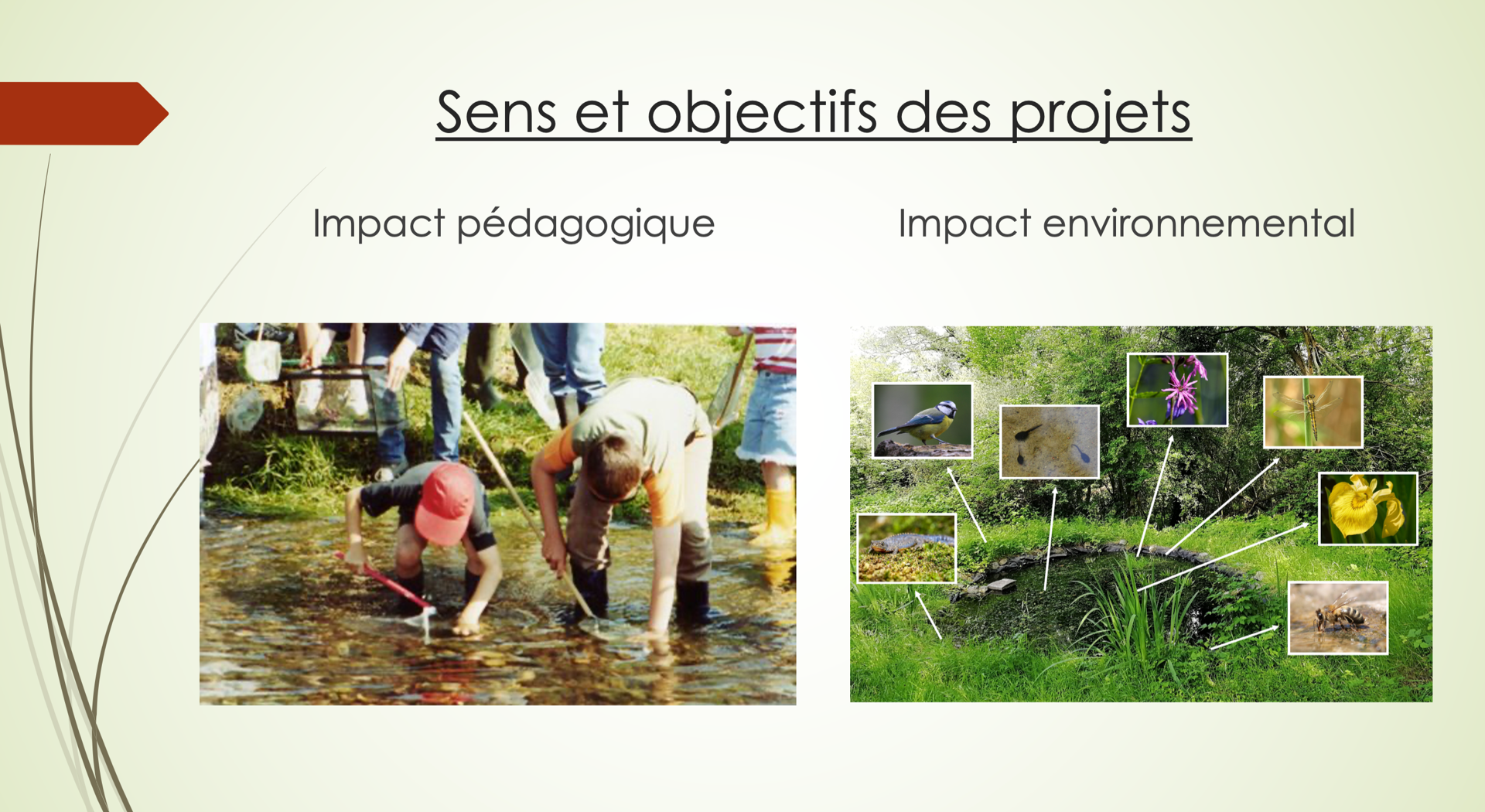 Sens et objectifs des projets

Impact pédagogique

Impact environnemental